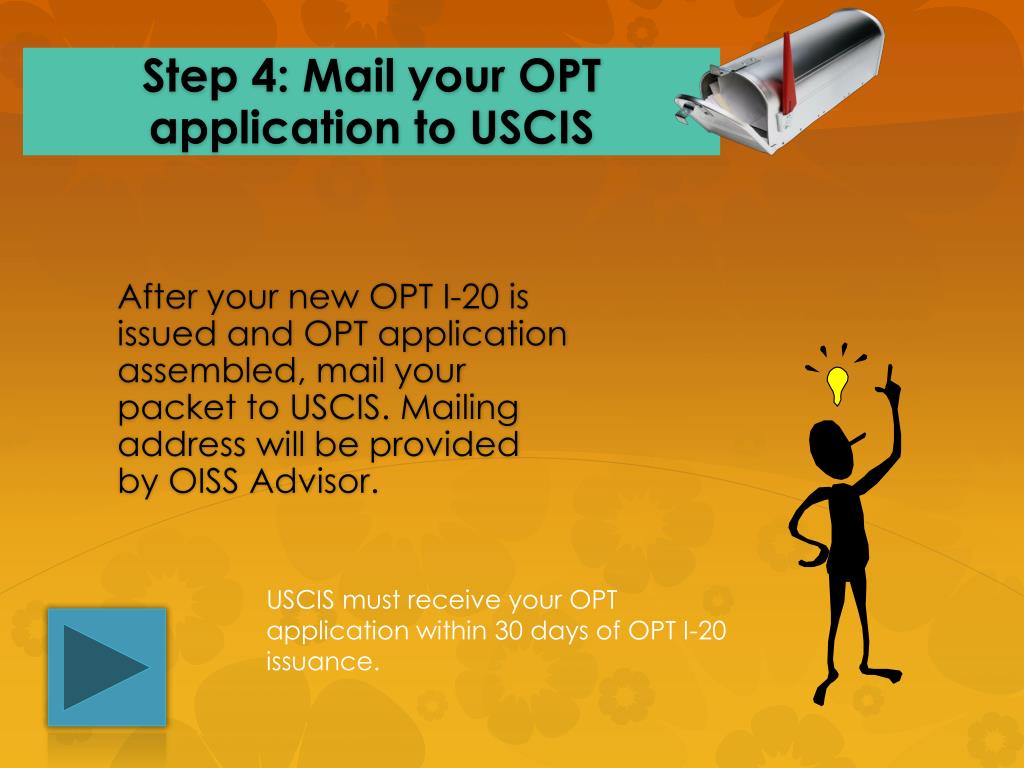 Step 4: Mail your OPT application to USCIS

After your new OPT I-20 is issued and OPT application assembled, mail your packet to USCIS. Mailing address will be provided by OISS Advisor.

USCIS must receive your OPT application within 30 days of OPT I-20 issuance.